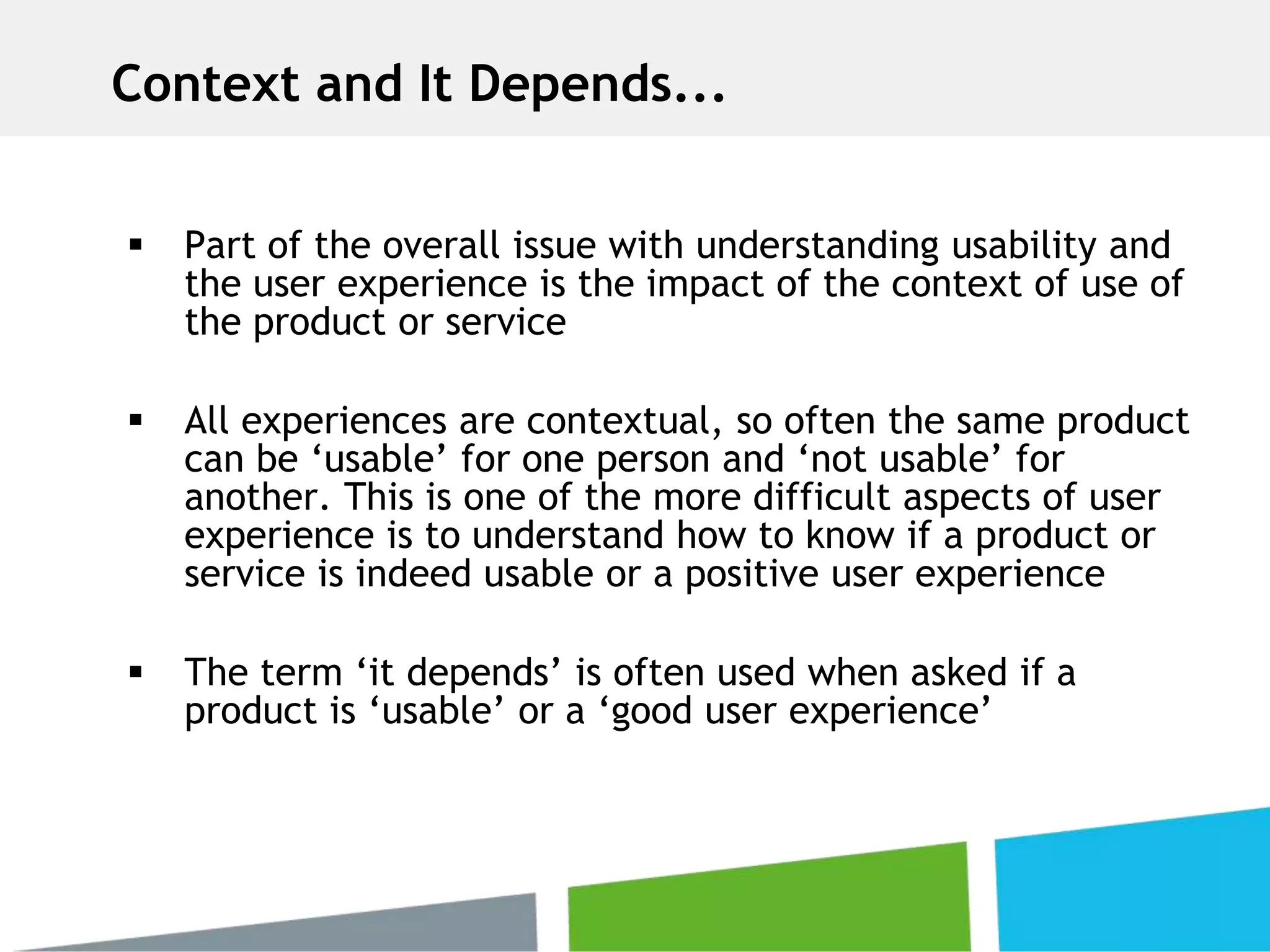 Context and It Depends...

▪ Part of the overall issue with understanding usability and the user experience is the impact of the context of use of the product or service

▪ All experiences are contextual, so often the same product can be ‘usable’ for one person and ‘not usable’ for another. This is one of the more difficult aspects of user experience is to understand how to know if a product or service is indeed usable or a positive user experience

▪ The term ‘it depends’ is often used when asked if a product is ‘usable’ or a ‘good user experience’